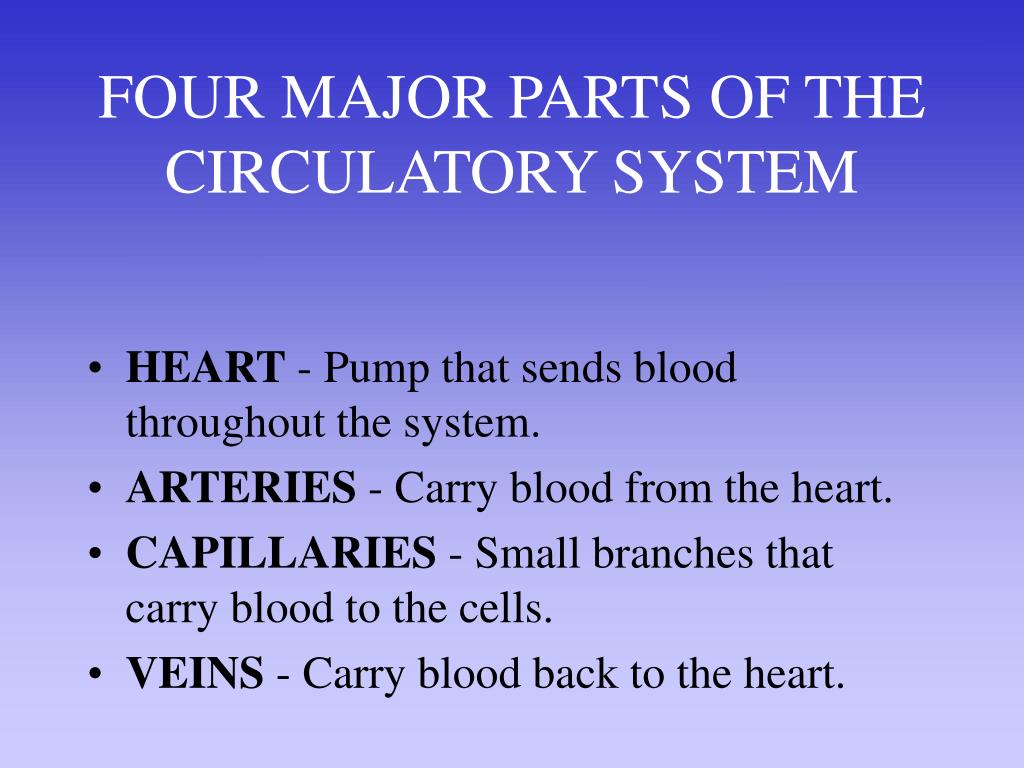 FOUR MAJOR PARTS OF THE CIRCULATORY SYSTEM

• HEART - Pump that sends blood throughout the system.
• ARTERIES - Carry blood from the heart.
• CAPILLARIES - Small branches that carry blood to the cells.
• VEINS - Carry blood back to the heart.